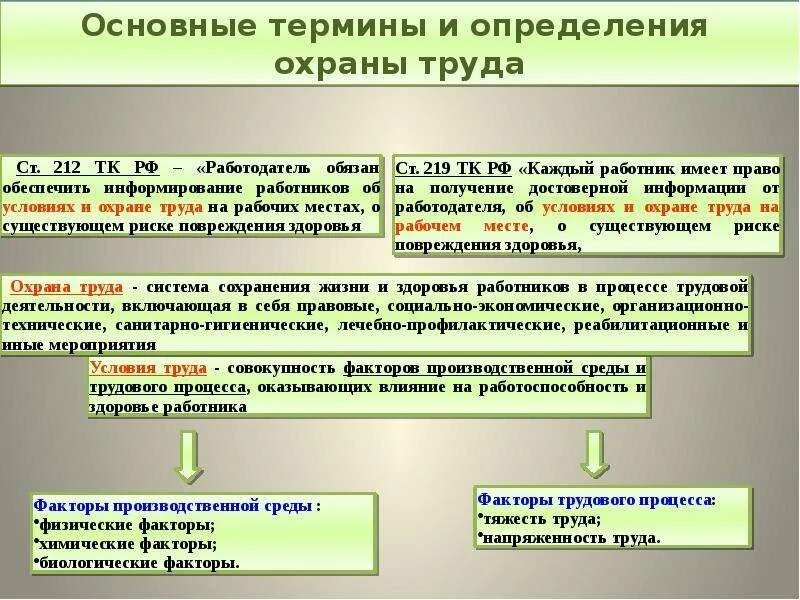 Основные термины и определения охраны труда

Ст. 212 ТК РФ – «Работодатель обязан обеспечить информирование работников об условиях и охране труда на рабочих местах, о существующем риске повреждения здоровья

Ст. 219 ТК РФ «Каждый работник имеет право на получение достоверной информации от работодателя, об условиях и охране труда на рабочем месте, о существующем риске повреждения здоровья,

Охрана труда - система сохранения жизни и здоровья работников в процессе трудовой деятельности, включающая в себя правовые, социально-экономические, организационно-технические, санитарно-гигиенические, лечебно-профилактические, реабилитационные и иные мероприятия

Условия труда - совокупность факторов производственной среды и трудового процесса, оказывающих влияние на работоспособность и здоровье работника

Факторы производственной среды :
•физические факторы;
•химические факторы;
•биологические факторы.

Факторы трудового процесса:
•тяжесть труда;
•напряженность труда.